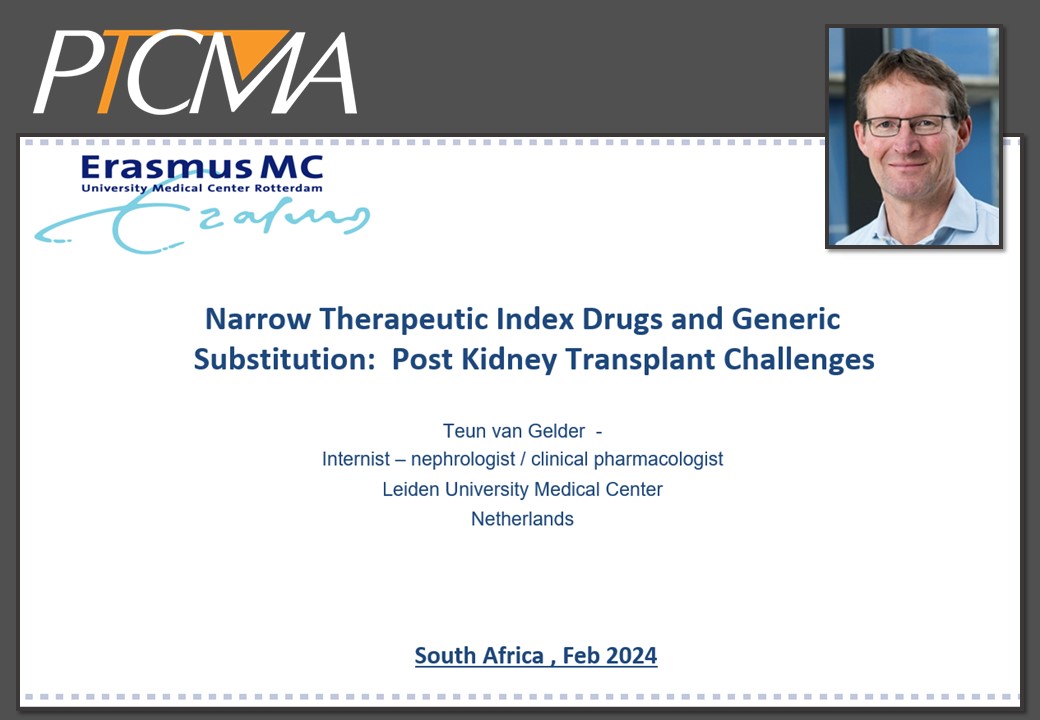 PTCMA

Erasmus MC
University Medical Center Rotterdam
Erasmus

Narrow Therapeutic Index Drugs and Generic Substitution: Post Kidney Transplant Challenges

Teun van Gelder -
Internist – nephrologist / clinical pharmacologist
Leiden University Medical Center
Netherlands

South Africa , Feb 2024